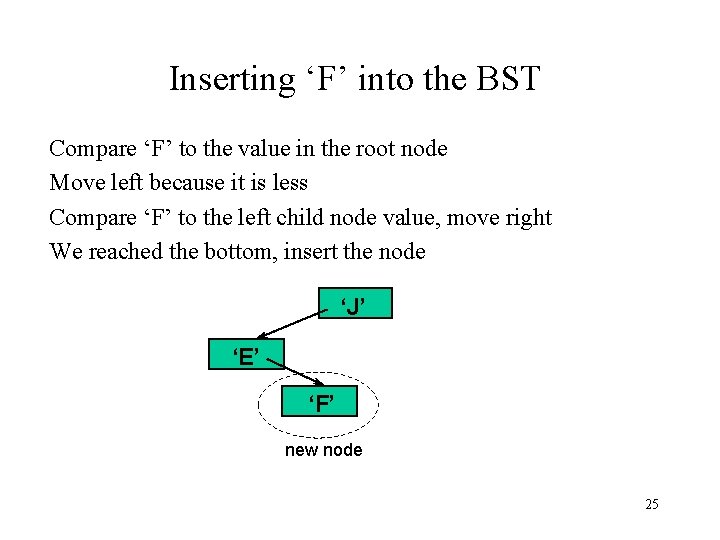 Inserting ‘F’ into the BST

Compare ‘F’ to the value in the root node

Move left because it is less

Compare ‘F’ to the left child node value, move right

We reached the bottom, insert the node

‘J’

‘E’

‘F’

new node

25